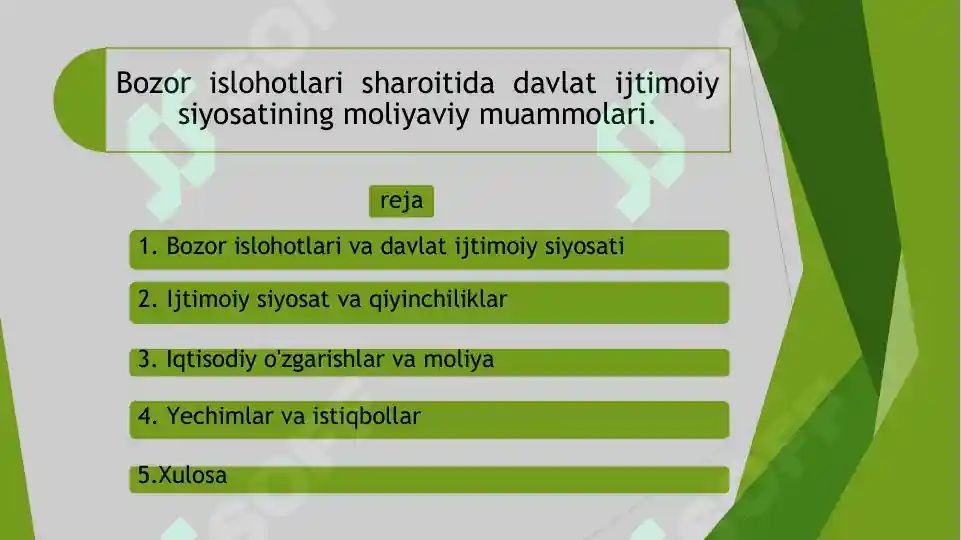 Bozor islohotlari sharoitida davlat ijtimoiy siyosatining moliyaviy muammolari.

reja

1. Bozor islohotlari va davlat ijtimoiy siyosati

2. Ijtimoiy siyosat va qiyinchiliklar

3. Iqtisodiy o'zgarishlar va moliya

4. Yechimlar va istiqbollar

5.Xulosa